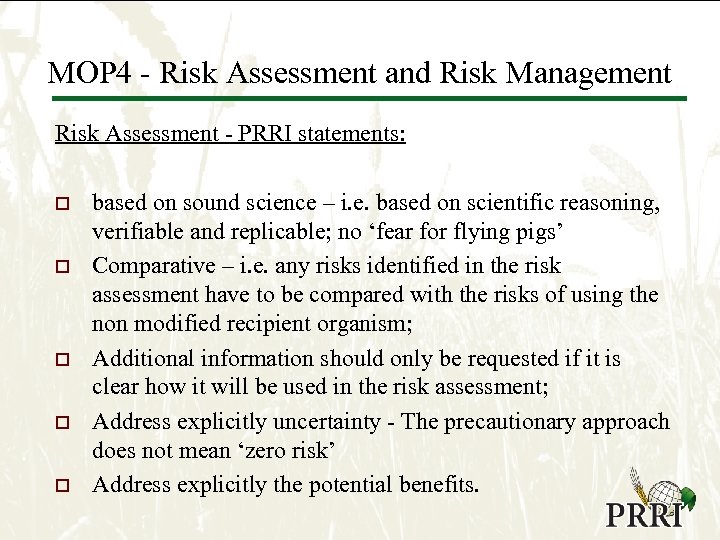 MOP4 - Risk Assessment and Risk Management

Risk Assessment - PRRI statements:

□ based on sound science – i.e. based on scientific reasoning, verifiable and replicable; no ‘fear for flying pigs’

□ Comparative – i.e. any risks identified in the risk assessment have to be compared with the risks of using the non modified recipient organism;

□ Additional information should only be requested if it is clear how it will be used in the risk assessment;

□ Address explicitly uncertainty - The precautionary approach does not mean ‘zero risk’

□ Address explicitly the potential benefits.

PRRI